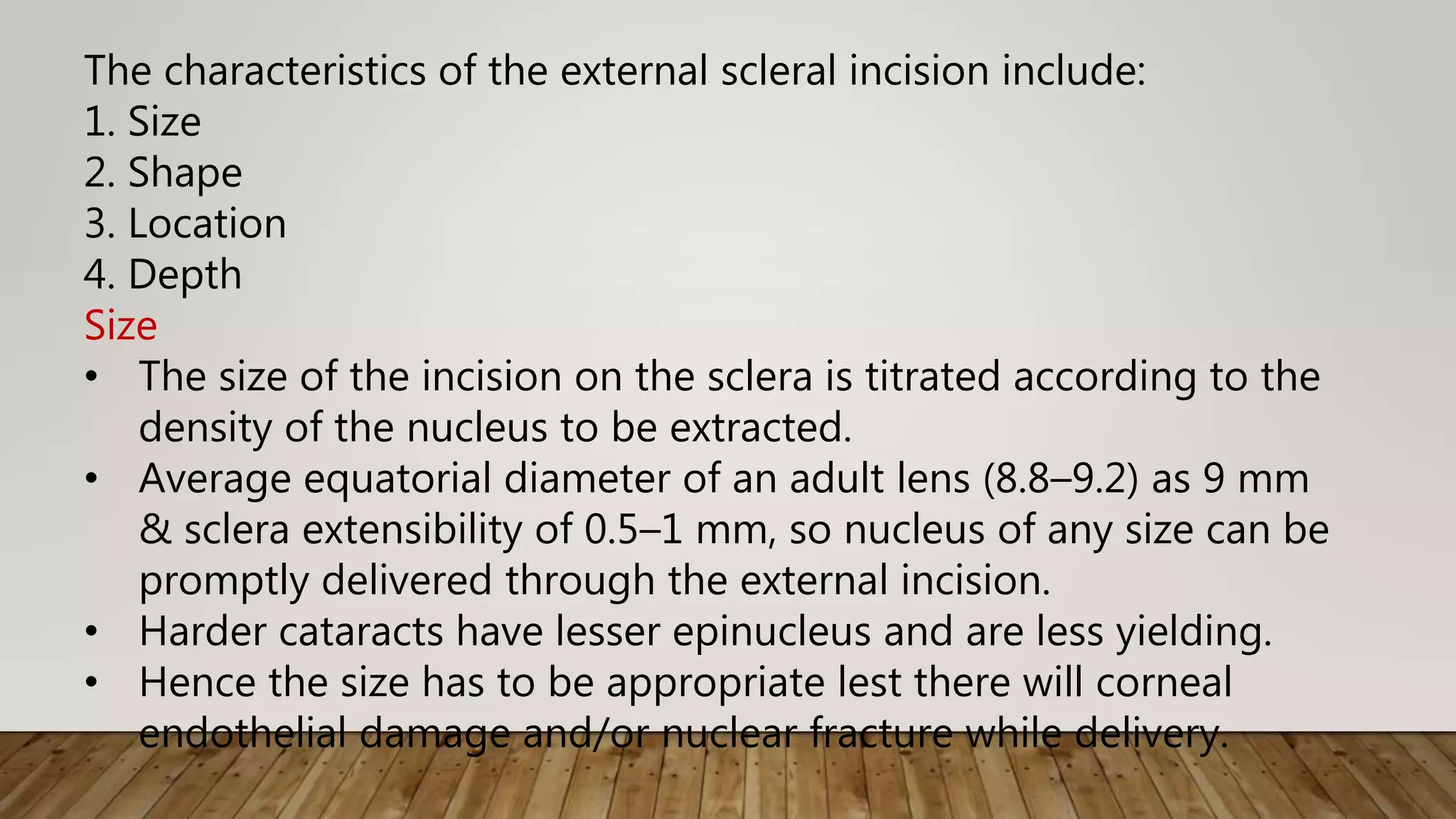 The characteristics of the external scleral incision include:
1. Size
2. Shape
3. Location
4. Depth
Size
• The size of the incision on the sclera is titrated according to the density of the nucleus to be extracted.
• Average equatorial diameter of an adult lens (8.8–9.2) as 9 mm & sclera extensibility of 0.5–1 mm, so nucleus of any size can be promptly delivered through the external incision.
• Harder cataracts have lesser epinucleus and are less yielding.
• Hence the size has to be appropriate lest there will corneal endothelial damage and/or nuclear fracture while delivery.